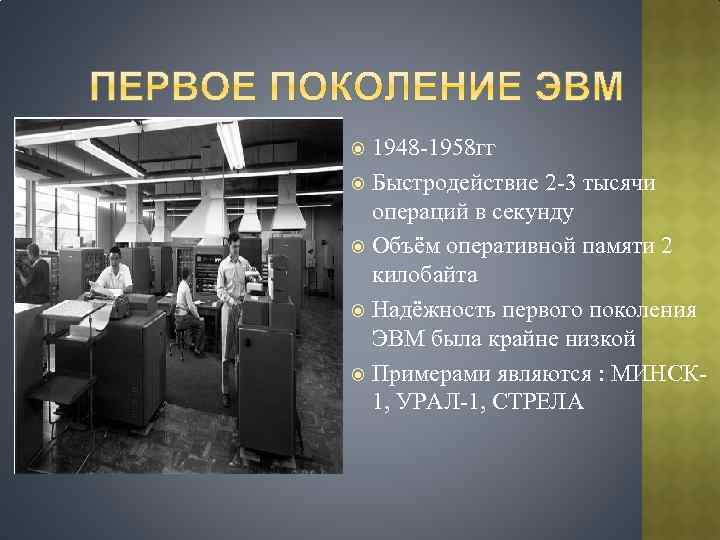 ПЕРВОЕ ПОКОЛЕНИЕ ЭВМ

1948-1958гг

Быстродействие 2-3 тысячи операций в секунду

Объём оперативной памяти 2 килобайта

Надёжность первого поколения ЭВМ была крайне низкой

Примерами являются : МИНСК-1, УРАЛ-1, СТРЕЛА